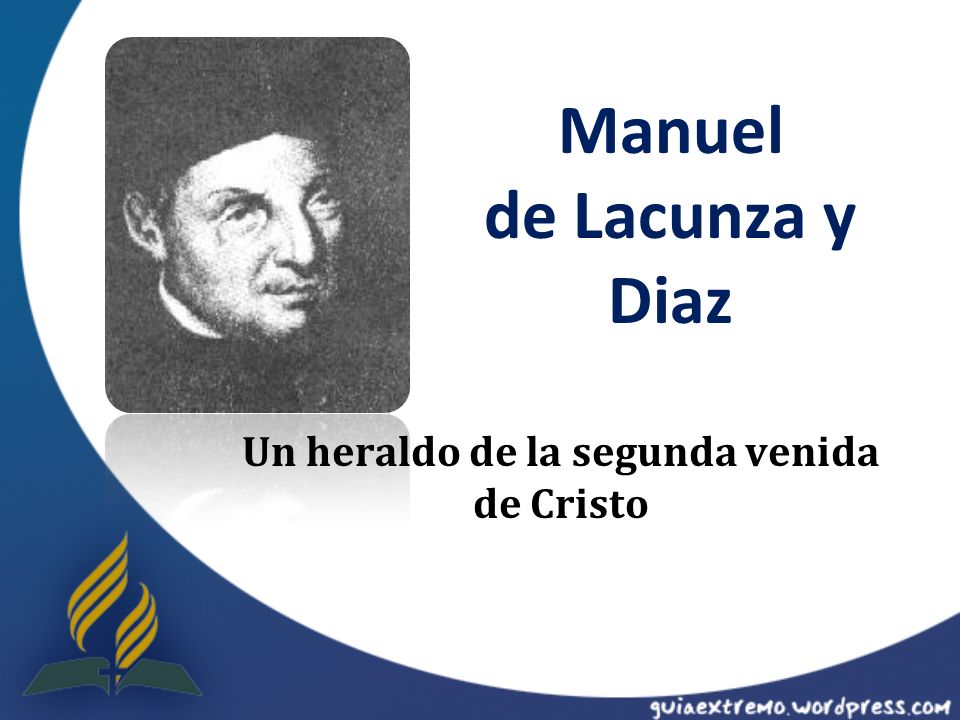 Manuel
de Lacunza y
Diaz

Un heraldo de la segunda venida de Cristo

guiaextremo.wordpress.com